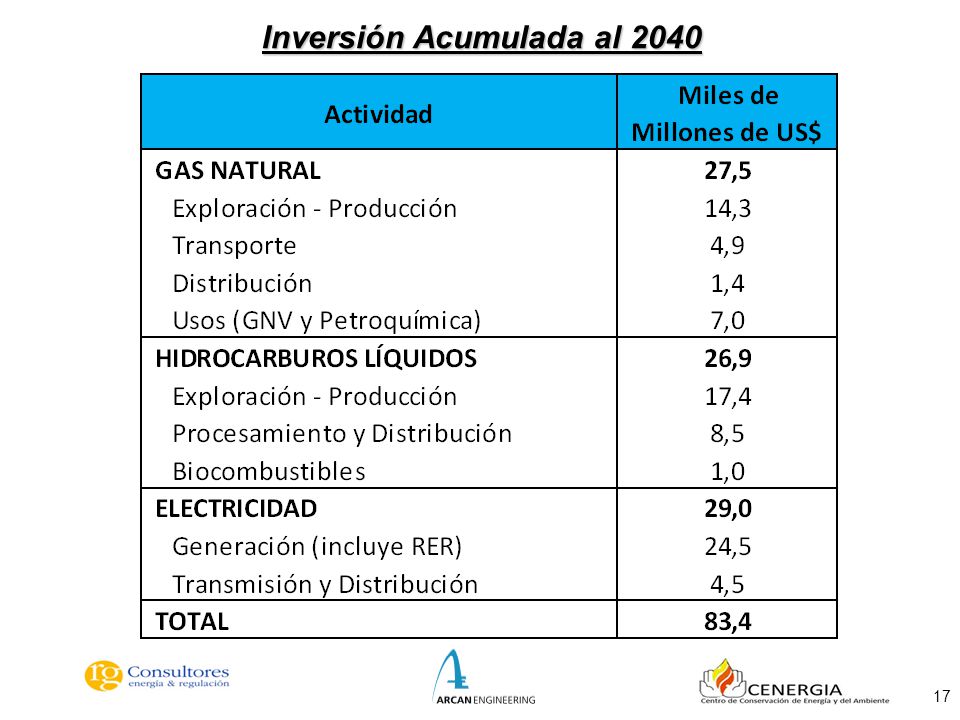 Inversión Acumulada al 2040

| Actividad | Miles de Millones de US$ |
|---|---|
| GAS NATURAL | 27,5 |
| Exploración - Producción | 14,3 |
| Transporte | 4,9 |
| Distribución | 1,4 |
| Usos (GNV y Petroquímica) | 7,0 |
| HIDROCARBUROS LÍQUIDOS | 26,9 |
| Exploración - Producción | 17,4 |
| Procesamiento y Distribución | 8,5 |
| Biocombustibles | 1,0 |
| ELECTRICIDAD | 29,0 |
| Generación (incluye RER) | 24,5 |
| Transmisión y Distribución | 4,5 |
| TOTAL | 83,4 |

rg Consultores energía & regulación

ARCAN ENGINEERING

CENERGIA Centro de Conservación de Energía y del Ambiente

17